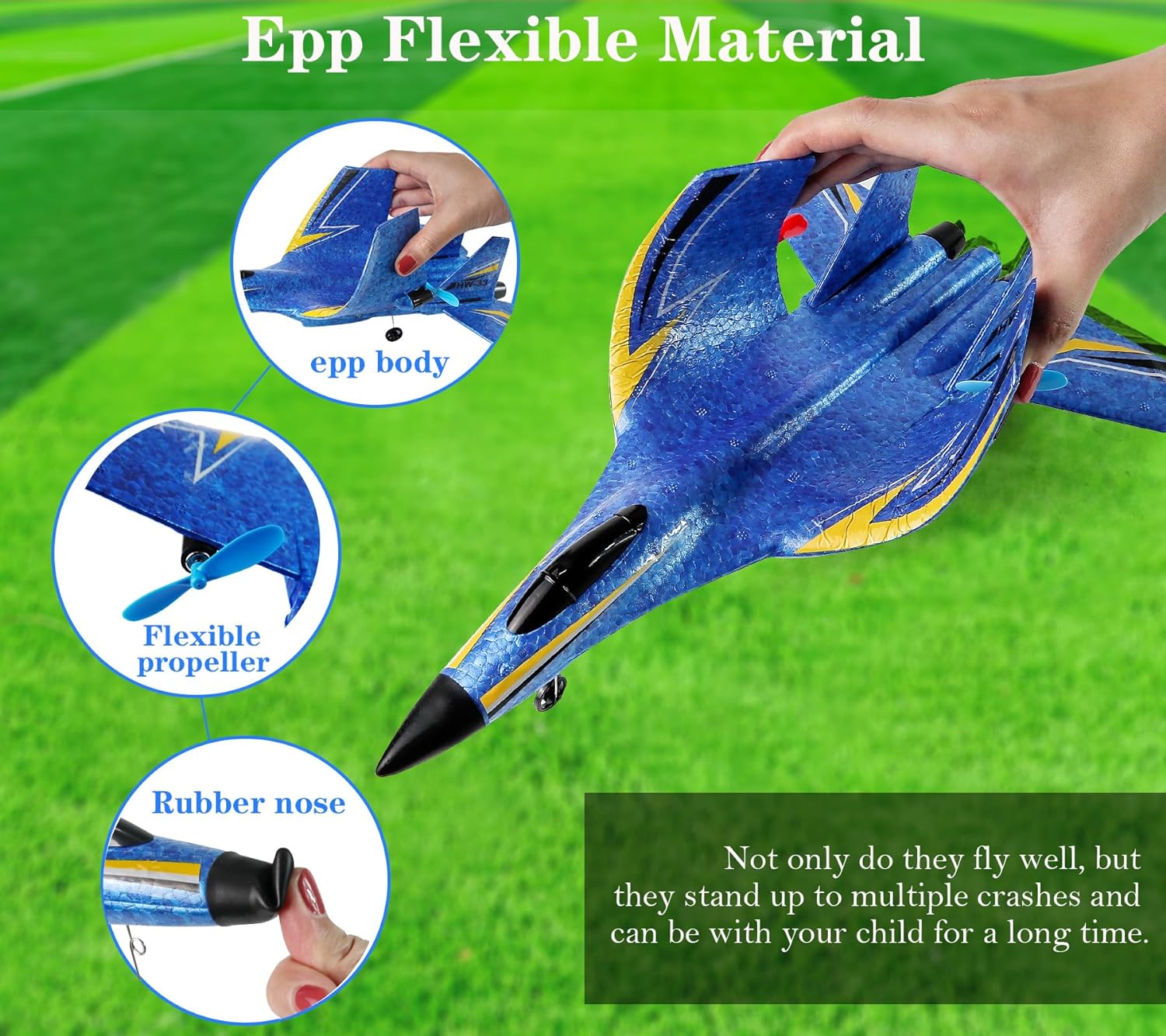 Epp Flexible Material

HW-33

epp body

Flexible propeller

Rubber nose

Not only do they fly well, but they stand up to multiple crashes and can be with your child for a long time.